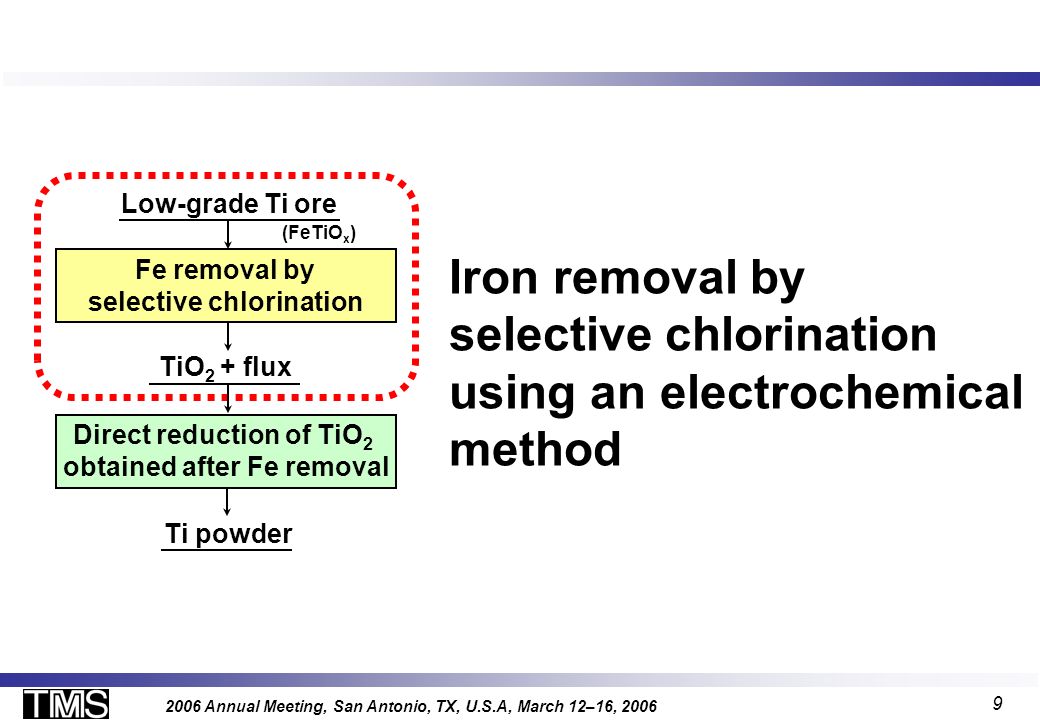 Low-grade Ti ore

($FeTiO_x$)

Fe removal by selective chlorination

$TiO_2$ + flux

Direct reduction of $TiO_2$ obtained after Fe removal

Ti powder

Iron removal by selective chlorination using an electrochemical method

TMS

2006 Annual Meeting, San Antonio, TX, U.S.A, March 12–16, 2006

9